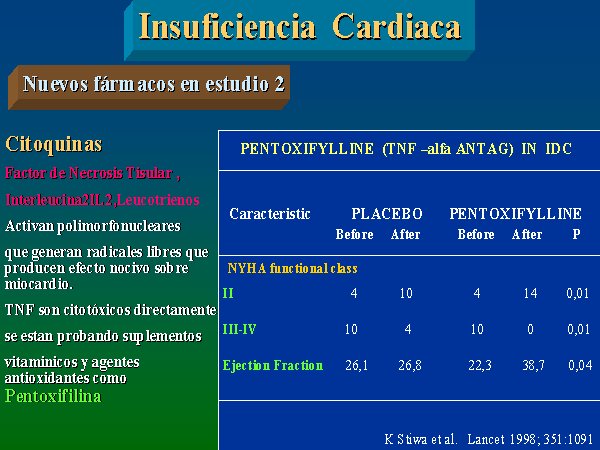 Insuficiencia Cardiaca

Nuevos fármacos en estudio 2

Citoquinas

Factor de Necrosis Tisular ,

Interleucina2IL2,Leucotrienos

Activan polimorfonucleares

que generan radicales libres que producen efecto nocivo sobre miocardio.

TNF son citotóxicos directamente

se estan probando suplementos

vitaminicos y agentes antioxidantes como Pentoxifilina

PENTOXIFYLLINE (TNF –alfa ANTAG) IN IDC

| Caracteristic | PLACEBO Before | PLACEBO After | PENTOXIFYLLINE Before | PENTOXIFYLLINE After | P |
|---|---|---|---|---|---|
| NYHA functional class | | | | | |
| II | 4 | 10 | 4 | 14 | 0,01 |
| III-IV | 10 | 4 | 10 | 0 | 0,01 |
| Ejection Fraction | 26,1 | 26,8 | 22,3 | 38,7 | 0,04 |

K Stiwa et al. Lancet 1998; 351:1091